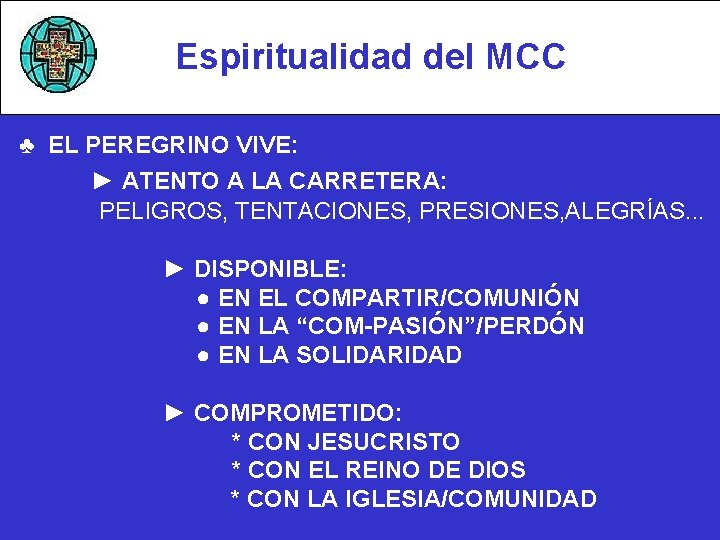 Espiritualidad del MCC

♣ EL PEREGRINO VIVE:

► ATENTO A LA CARRETERA:
PELIGROS, TENTACIONES, PRESIONES,ALEGRÍAS...

► DISPONIBLE:
● EN EL COMPARTIR/COMUNIÓN
● EN LA “COM-PASIÓN”/PERDÓN
● EN LA SOLIDARIDAD

► COMPROMETIDO:
* CON JESUCRISTO
* CON EL REINO DE DIOS
* CON LA IGLESIA/COMUNIDAD